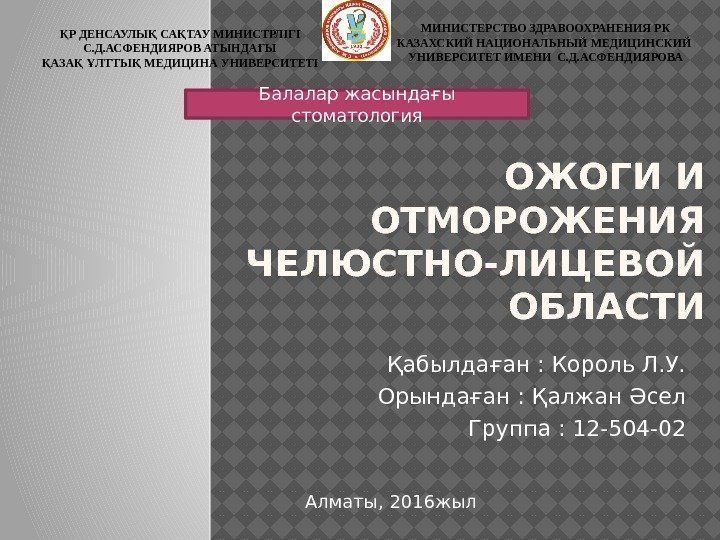 ҚР ДЕНСАУЛЫҚ САҚТАУ МИНИСТРЛІГІ
С.Д.АСФЕНДИЯРОВ АТЫНДАҒЫ
ҚАЗАҚ ҰЛТТЫҚ МЕДИЦИНА УНИВЕРСИТЕТІ

МИНИСТЕРСТВО ЗДРАВООХРАНЕНИЯ РК
КАЗАХСКИЙ НАЦИОНАЛЬНЫЙ МЕДИЦИНСКИЙ
УНИВЕРСИТЕТ ИМЕНИ С.Д.АСФЕНДИЯРОВА

Балалар жасындағы стоматология

ОЖОГИ И ОТМОРОЖЕНИЯ ЧЕЛЮСТНО-ЛИЦЕВОЙ ОБЛАСТИ

Қабылдаған : Король Л.У.
Орындаған : Қалжан Әсел
Группа : 12-504-02

Алматы, 2016жыл